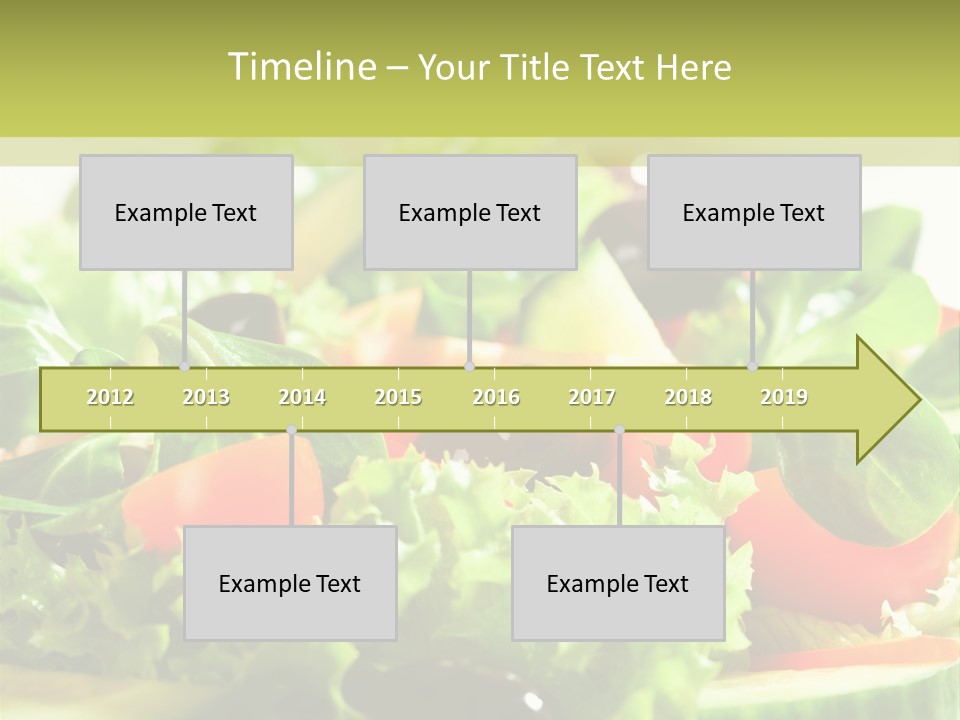 Timeline – Your Title Text Here

Example Text

Example Text

Example Text

2012 2013 2014 2015 2016 2017 2018 2019

Example Text

Example Text